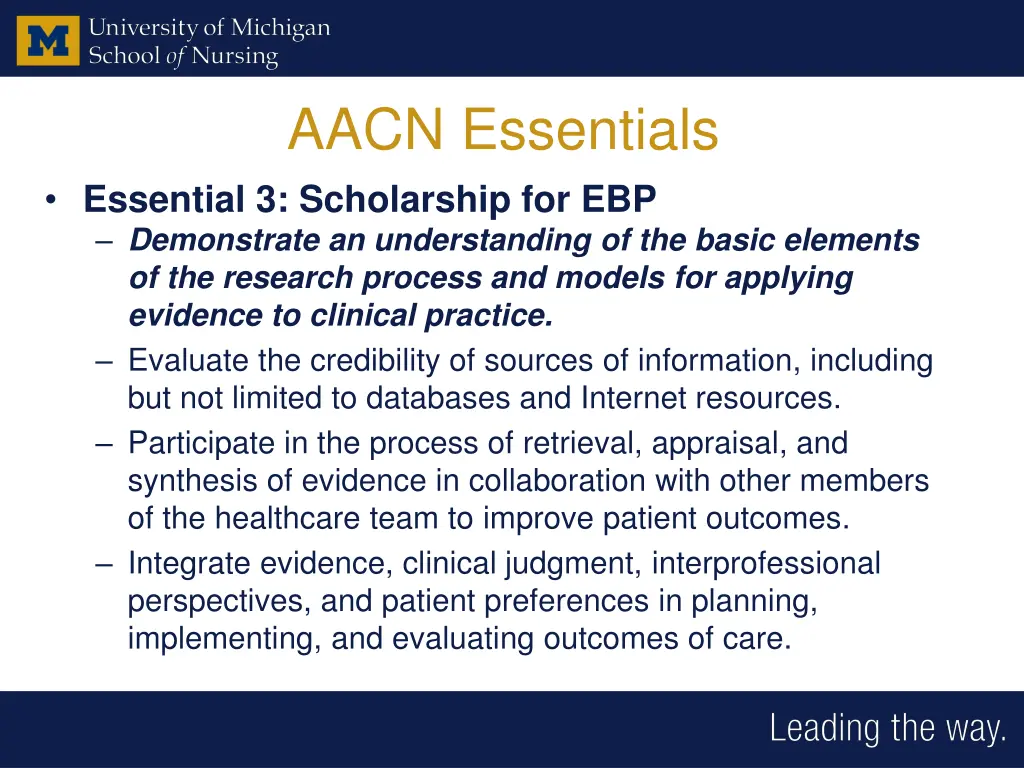 M University of Michigan School of Nursing

AACN Essentials

• Essential 3: Scholarship for EBP
– Demonstrate an understanding of the basic elements of the research process and models for applying evidence to clinical practice.
– Evaluate the credibility of sources of information, including but not limited to databases and Internet resources.
– Participate in the process of retrieval, appraisal, and synthesis of evidence in collaboration with other members of the healthcare team to improve patient outcomes.
– Integrate evidence, clinical judgment, interprofessional perspectives, and patient preferences in planning, implementing, and evaluating outcomes of care.

Leading the way.